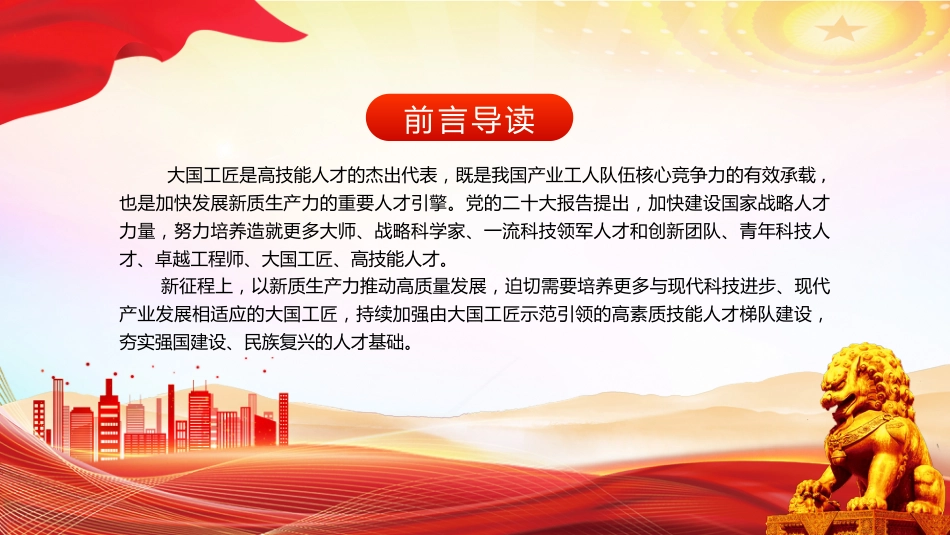 前言导读

大国工匠是高技能人才的杰出代表，既是我国产业工人队伍核心竞争力的有效承载，也是加快发展新质生产力的重要人才引擎。党的二十大报告提出，加快建设国家战略人才力量，努力培养造就更多大师、战略科学家、一流科技领军人才和创新团队、青年科技人才、卓越工程师、大国工匠、高技能人才。

新征程上，以新质生产力推动高质量发展，迫切需要培养更多与现代科技进步、现代产业发展相适应的大国工匠，持续加强由大国工匠示范引领的高素质技能人才梯队建设，夯实强国建设、民族复兴的人才基础。